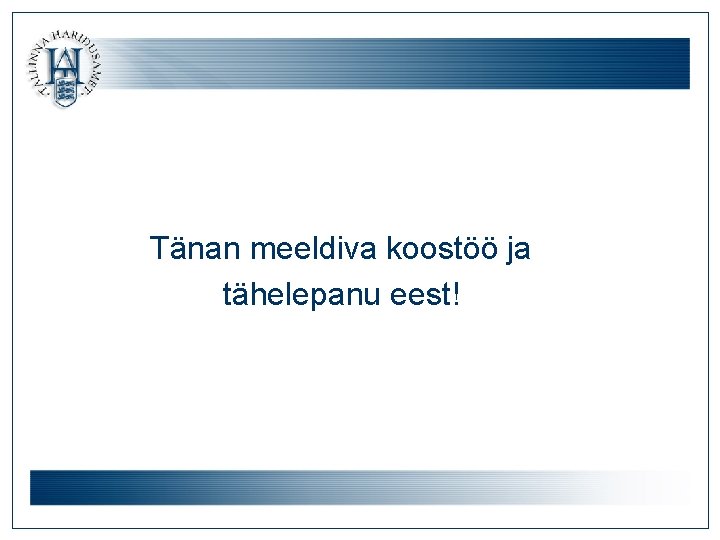 TALLINNA HARIDUSAMET

Tänan meeldiva koostöö ja tähelepanu eest!